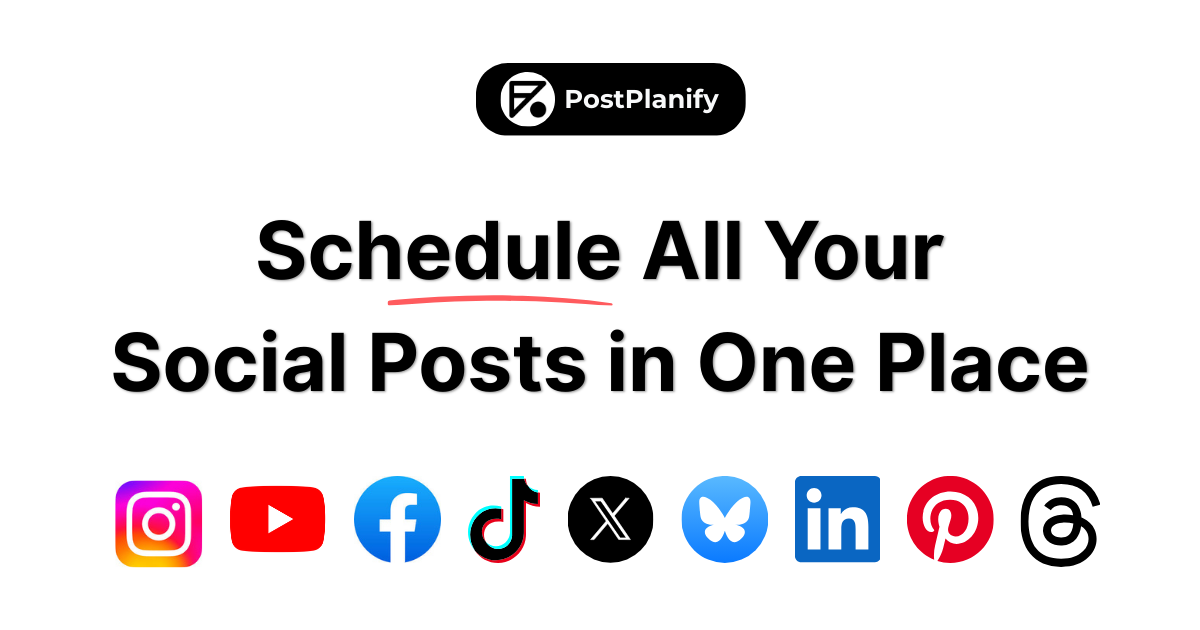 PostPlanify

Schedule All Your Social Posts in One Place